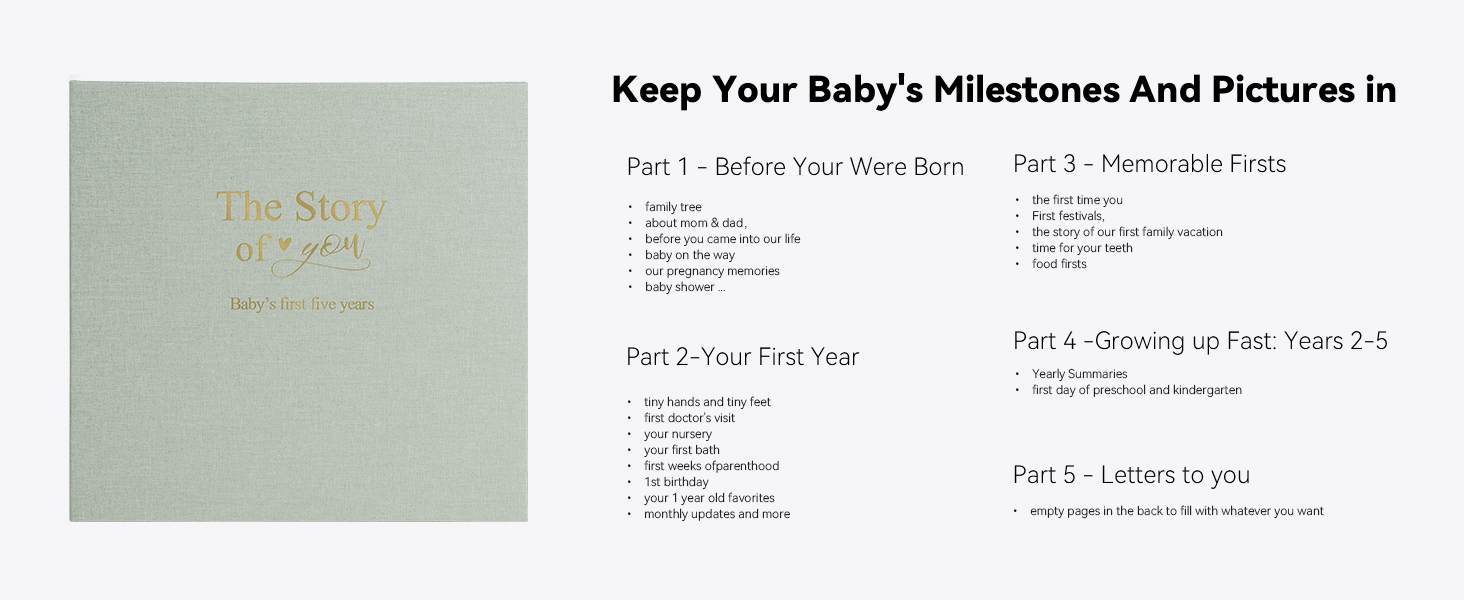 The Story of you

Baby's first five years

Keep Your Baby's Milestones And Pictures in

Part 1 - Before Your Were Born

- family tree
- about mom & dad,
- before you came into our life
- baby on the way
- our pregnancy memories
- baby shower ...

Part 2-Your First Year

- tiny hands and tiny feet
- first doctor's visit
- your nursery
- your first bath
- first weeks ofparenthood
- 1st birthday
- your 1 year old favorites
- monthly updates and more

Part 3 - Memorable Firsts

- the first time you
- First festivals,
- the story of our first family vacation
- time for your teeth
- food firsts

Part 4 -Growing up Fast: Years 2-5

- Yearly Summaries
- first day of preschool and kindergarten

Part 5 - Letters to you

- empty pages in the back to fill with whatever you want